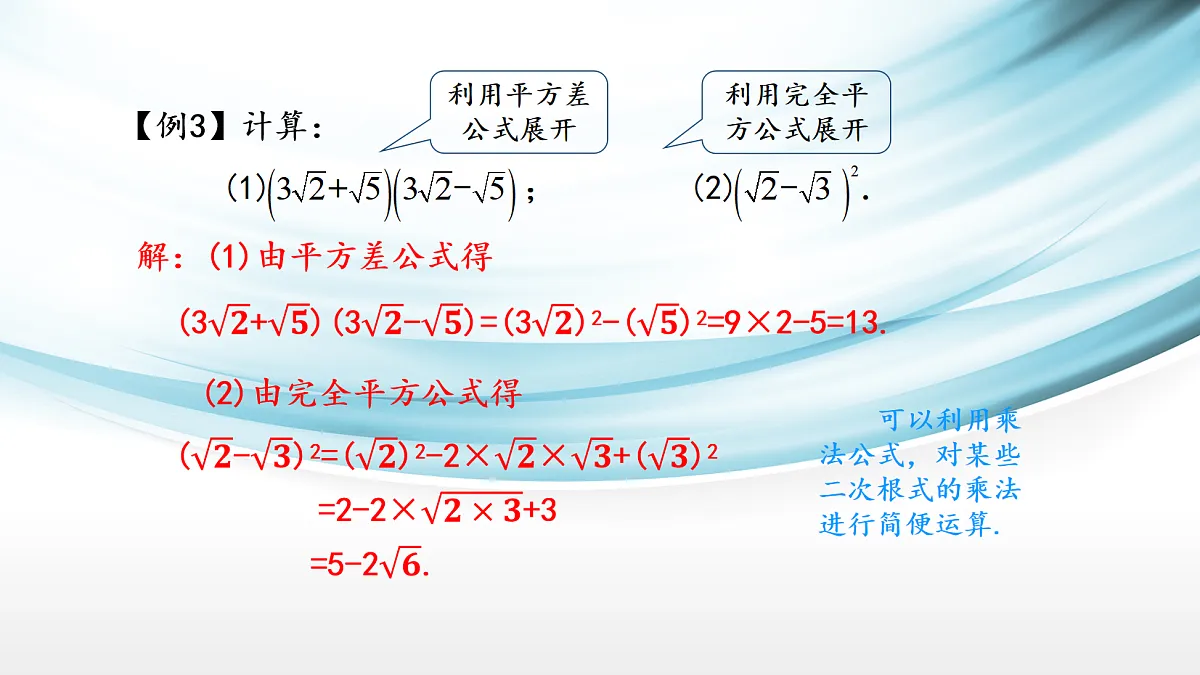 【例3】计算：

利用平方差公式展开

利用完全平方公式展开

(1)$\left(3\sqrt{2}+\sqrt{5}\right)\left(3\sqrt{2}-\sqrt{5}\right)$；　(2)$\left(\sqrt{2}-\sqrt{3}\right)^2$.

解：(1)由平方差公式得

$(3\sqrt{2}+\sqrt{5})(3\sqrt{2}-\sqrt{5})=(3\sqrt{2})^2-(\sqrt{5})^2=9\times2-5=13.$

(2)由完全平方公式得

$(\sqrt{2}-\sqrt{3})^2=(\sqrt{2})^2-2\times\sqrt{2}\times\sqrt{3}+(\sqrt{3})^2$

$=2-2\times\sqrt{2\times3}+3$

$=5-2\sqrt{6}.$

可以利用乘法公式，对某些二次根式的乘法进行简便运算.